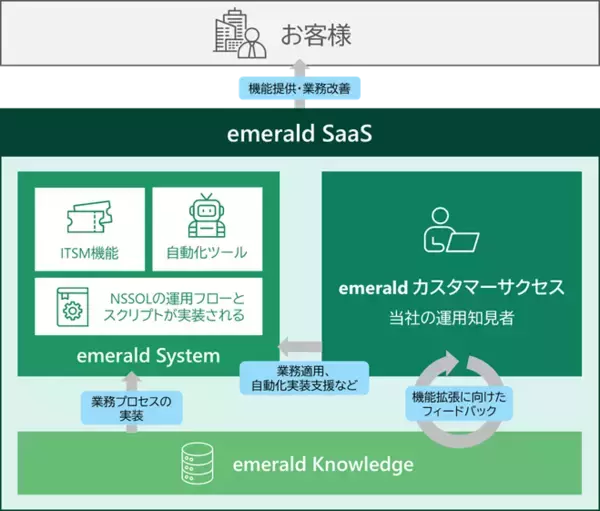 お客様

機能提供・業務改善

emerald SaaS

ITSM機能

自動化ツール

NSSOLの運用フローとスクリプトが実装される

emerald System

emerald カスタマーサクセス
当社の運用知見者

業務適用、自動化実装支援など

業務プロセスの実装

機能拡張に向けたフィードバック

emerald Knowledge